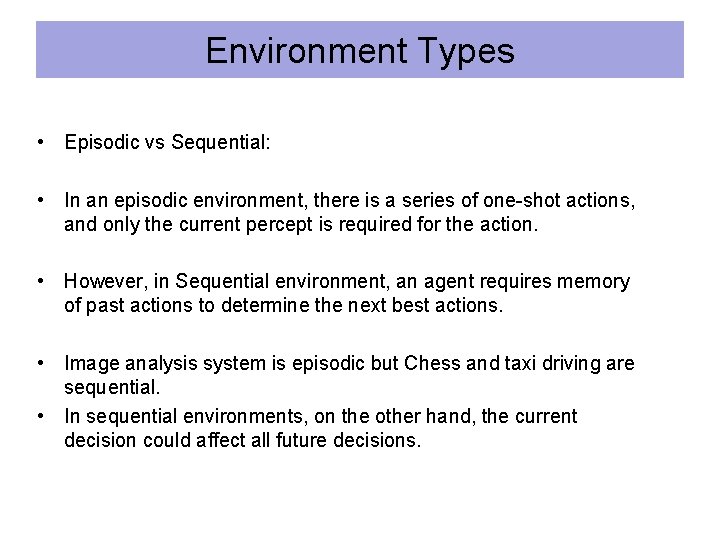 Environment Types

• Episodic vs Sequential:

• In an episodic environment, there is a series of one-shot actions, and only the current percept is required for the action.

• However, in Sequential environment, an agent requires memory of past actions to determine the next best actions.

• Image analysis system is episodic but Chess and taxi driving are sequential.
• In sequential environments, on the other hand, the current decision could affect all future decisions.